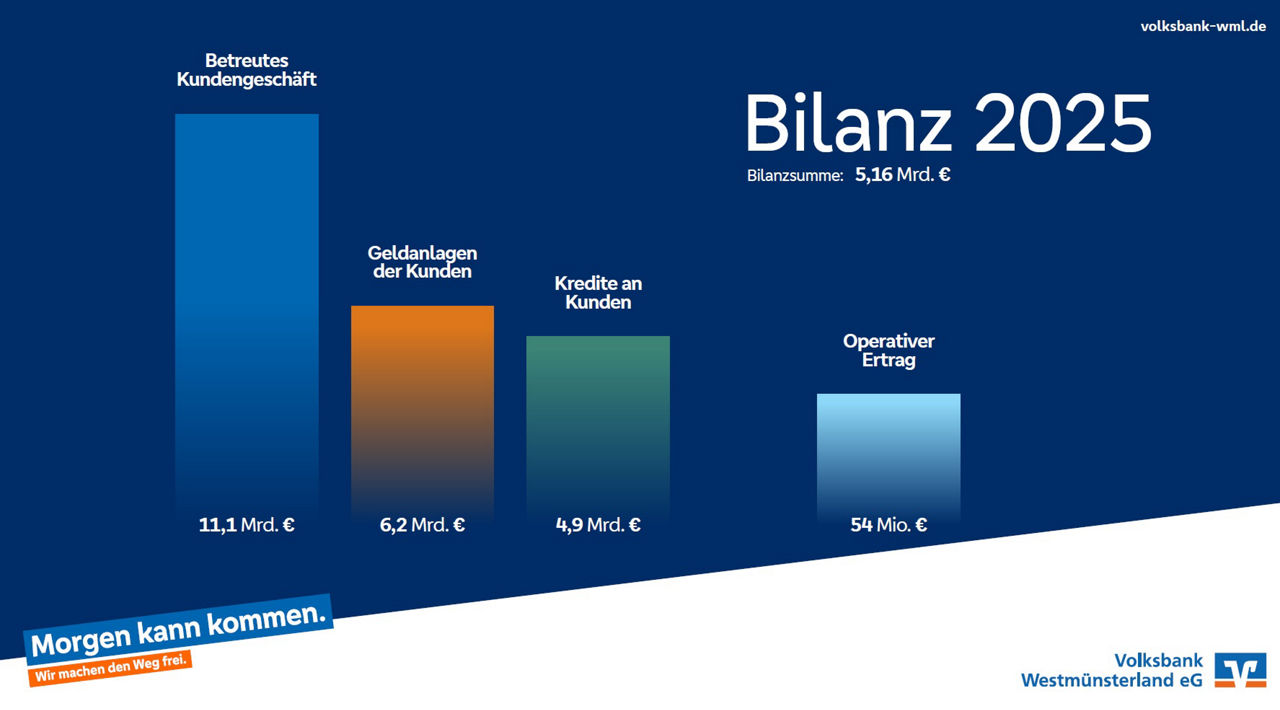 volksbank-wml.de

Bilanz 2025

Bilanzsumme: 5,16 Mrd. €

Betreutes Kundengeschäft

11,1 Mrd. €

Geldanlagen der Kunden

6,2 Mrd. €

Kredite an Kunden

4,9 Mrd. €

Operativer Ertrag

54 Mio. €

Morgen kann kommen.

Wir machen den Weg frei.

Volksbank Westmünsterland eG